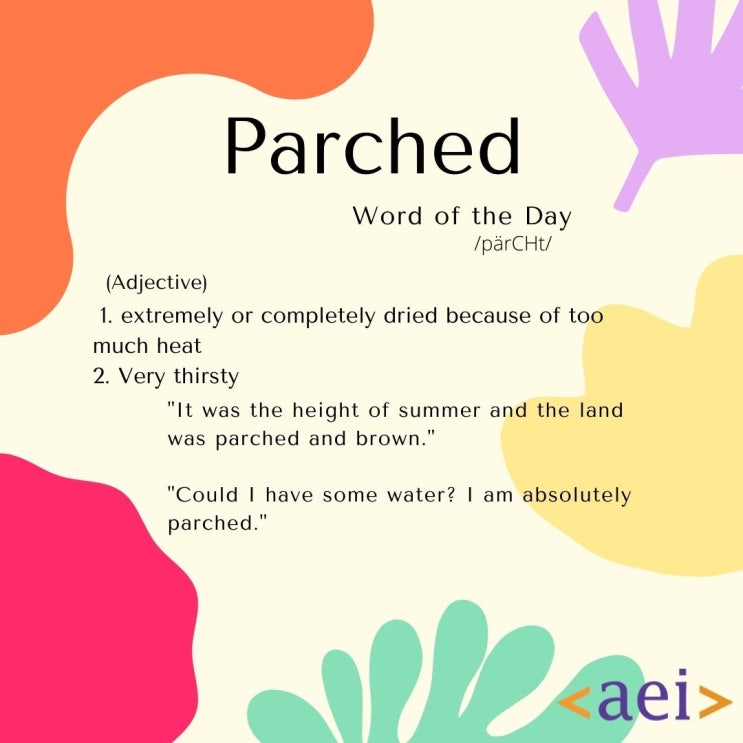 Parched

Word of the Day
/pärCHt/

(Adjective)
1. extremely or completely dried because of too much heat
2. Very thirsty

"It was the height of summer and the land was parched and brown."

"Could I have some water? I am absolutely parched."

<aei>